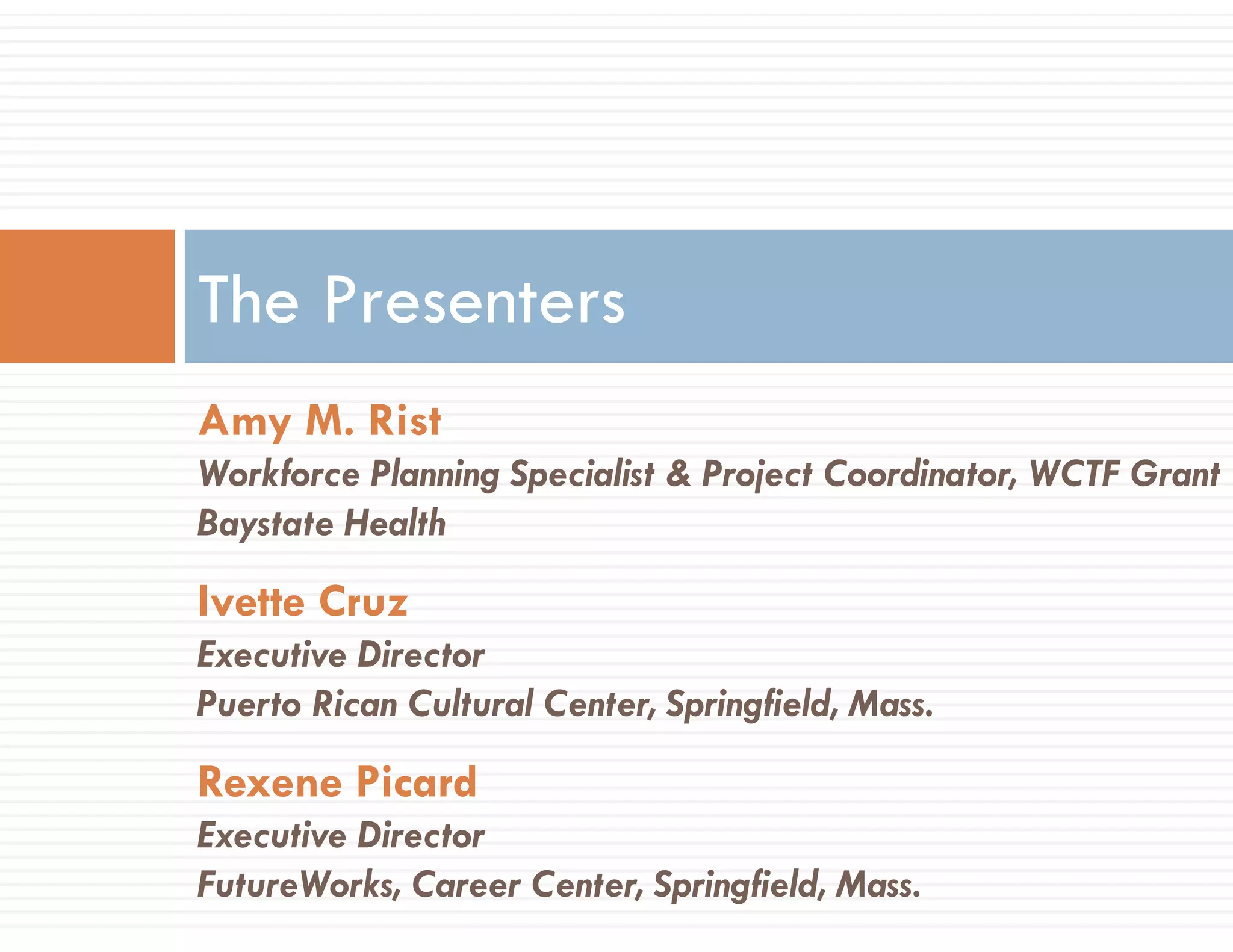 The Presenters

Amy M. Rist
Workforce Planning Specialist & Project Coordinator, WCTF Grant
Baystate Health

Ivette Cruz
Executive Director
Puerto Rican Cultural Center, Springfield, Mass.

Rexene Picard
Executive Director
FutureWorks, Career Center, Springfield, Mass.